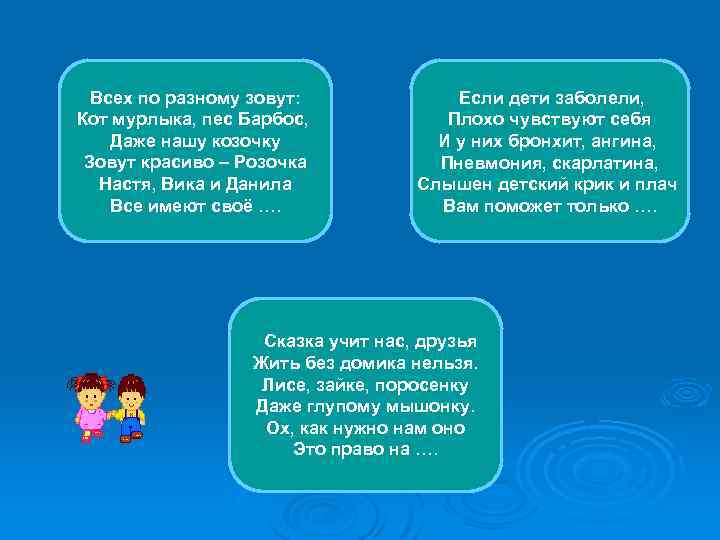 Всех по разному зовут:
Кот мурлыка, пес Барбос,
Даже нашу козочку
Зовут красиво – Розочка
Настя, Вика и Данила
Все имеют своё ….

Если дети заболели,
Плохо чувствуют себя
И у них бронхит, ангина,
Пневмония, скарлатина,
Слышен детский крик и плач
Вам поможет только ….

Сказка учит нас, друзья
Жить без домика нельзя.
Лисе, зайке, поросенку
Даже глупому мышонку.
Ох, как нужно нам оно
Это право на ….